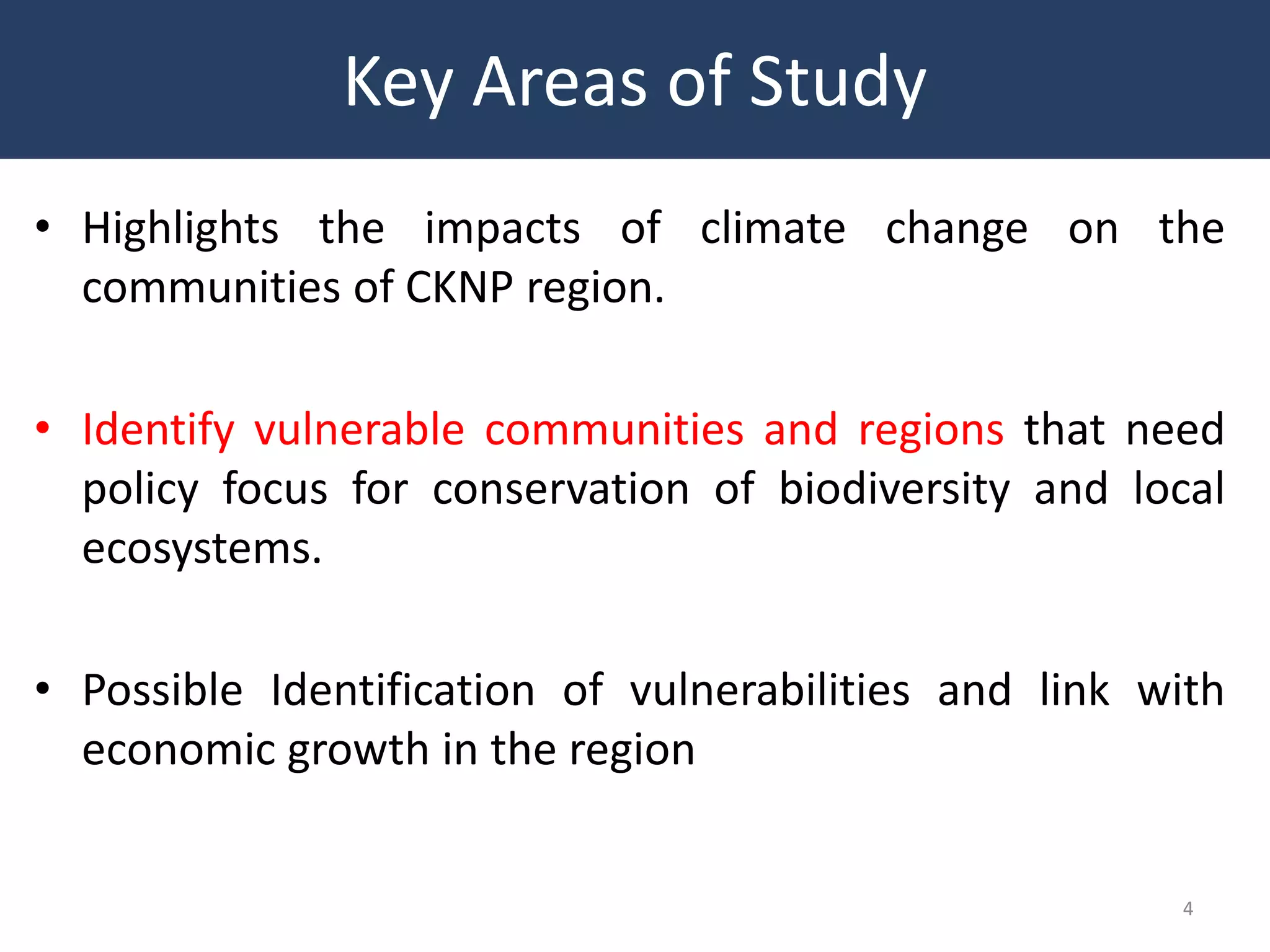 Key Areas of Study

• Highlights the impacts of climate change on the communities of CKNP region.

• Identify vulnerable communities and regions that need policy focus for conservation of biodiversity and local ecosystems.

• Possible Identification of vulnerabilities and link with economic growth in the region

4